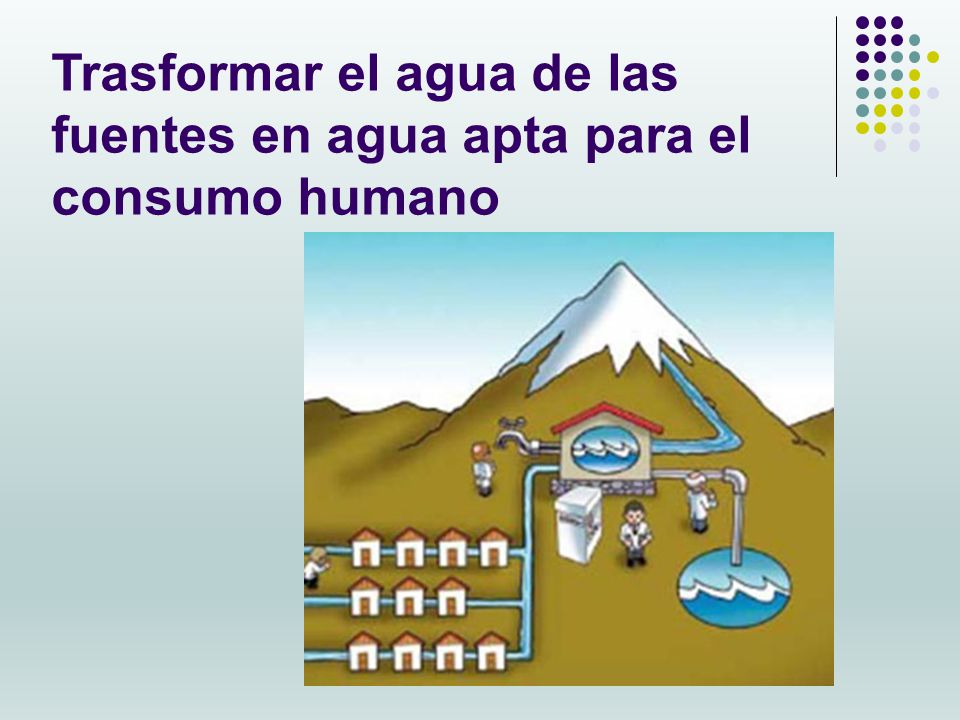 Trasformar el agua de las fuentes en agua apta para el consumo humano